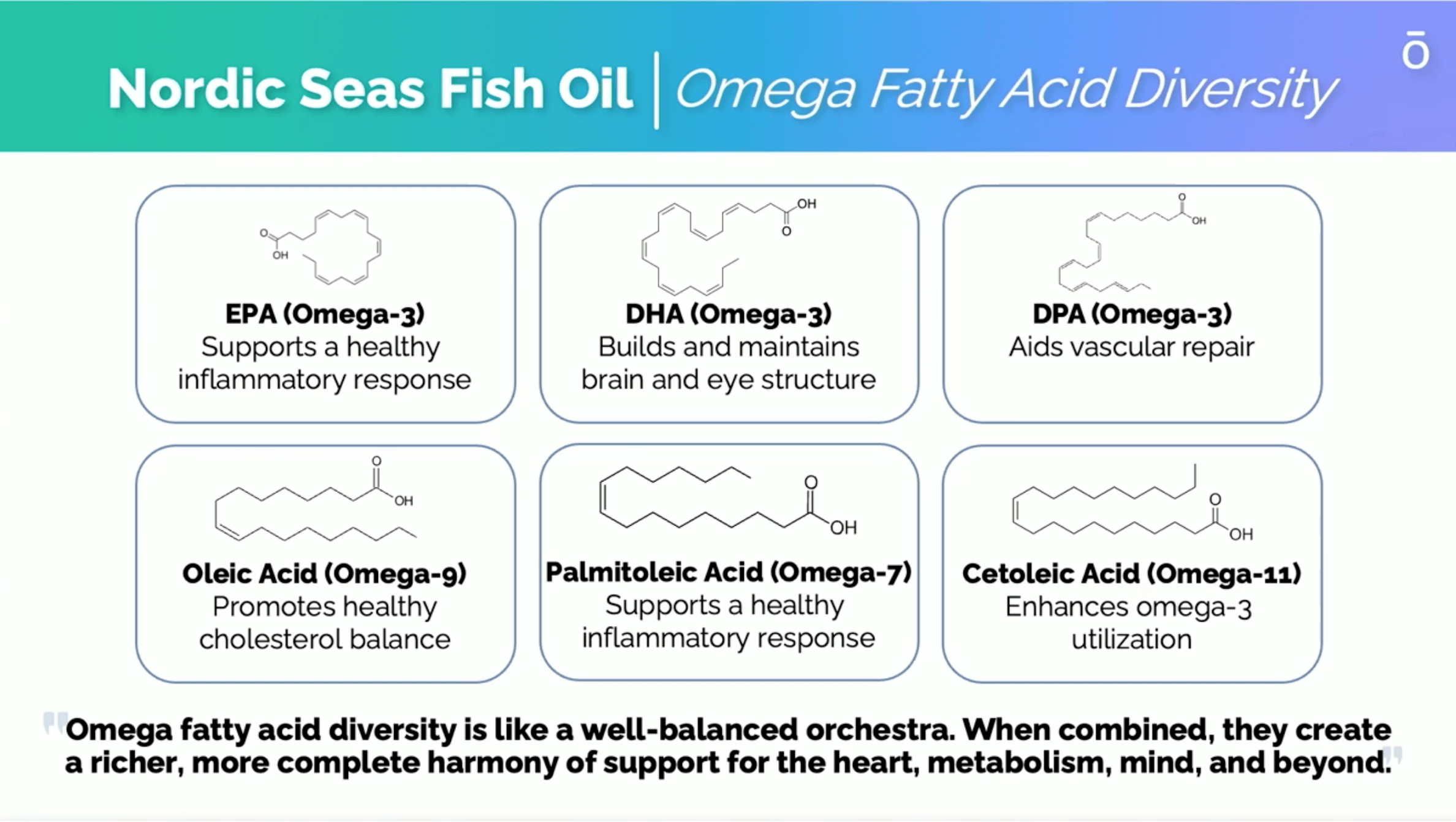 Nordic Seas Fish Oil | Omega Fatty Acid Diversity

ō

O
OH

EPA (Omega-3)
Supports a healthy inflammatory response

OH
O

DHA (Omega-3)
Builds and maintains brain and eye structure

O
OH

DPA (Omega-3)
Aids vascular repair

O
OH

Oleic Acid (Omega-9)
Promotes healthy cholesterol balance

O
OH

Palmitoleic Acid (Omega-7)
Supports a healthy inflammatory response

O
OH

Cetoleic Acid (Omega-11)
Enhances omega-3 utilization

"Omega fatty acid diversity is like a well-balanced orchestra. When combined, they create a richer, more complete harmony of support for the heart, metabolism, mind, and beyond."